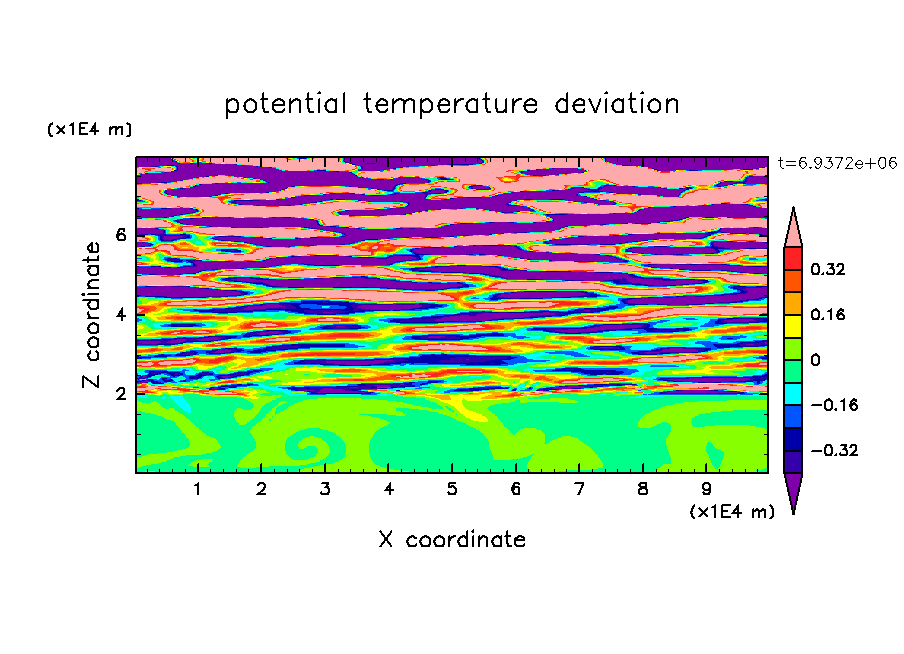 potential temperature deviation

(x1E4 m)

t=6.9372e+06

Z coordinate

6
4
2

0.32
0.16
0
−0.16
−0.32

1 2 3 4 5 6 7 8 9

(x1E4 m)

X coordinate